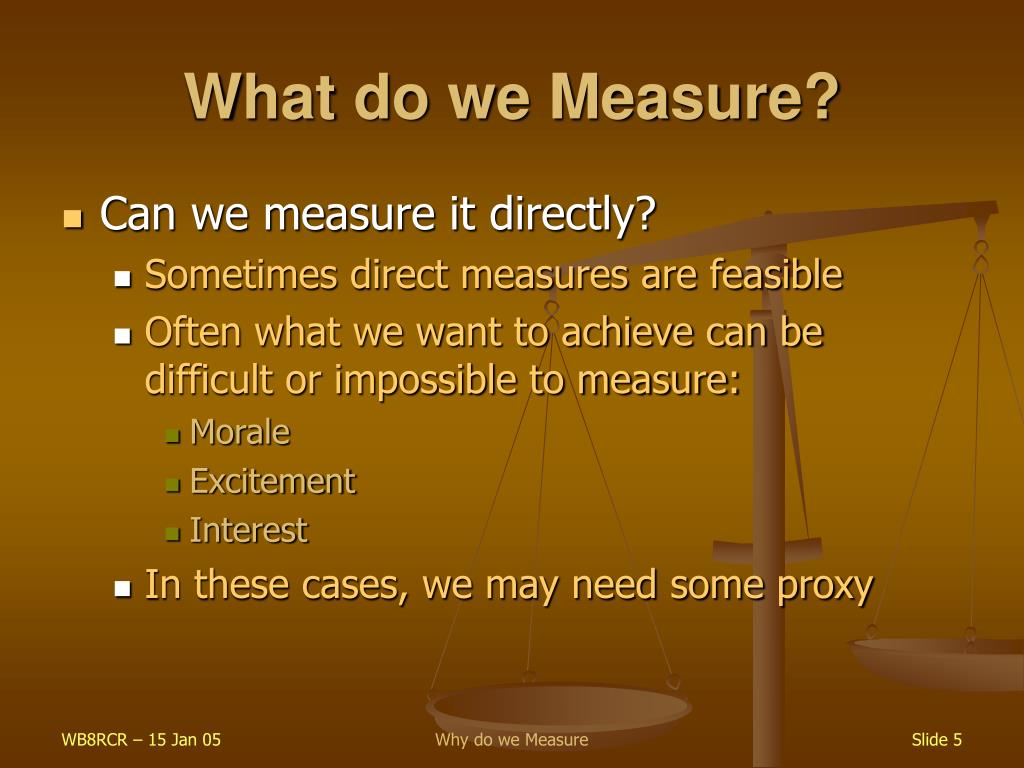 What do we Measure?

- Can we measure it directly?
  - Sometimes direct measures are feasible
  - Often what we want to achieve can be difficult or impossible to measure:
    - Morale
    - Excitement
    - Interest
  - In these cases, we may need some proxy

WB8RCR – 15 Jan 05

Why do we Measure

Slide 5